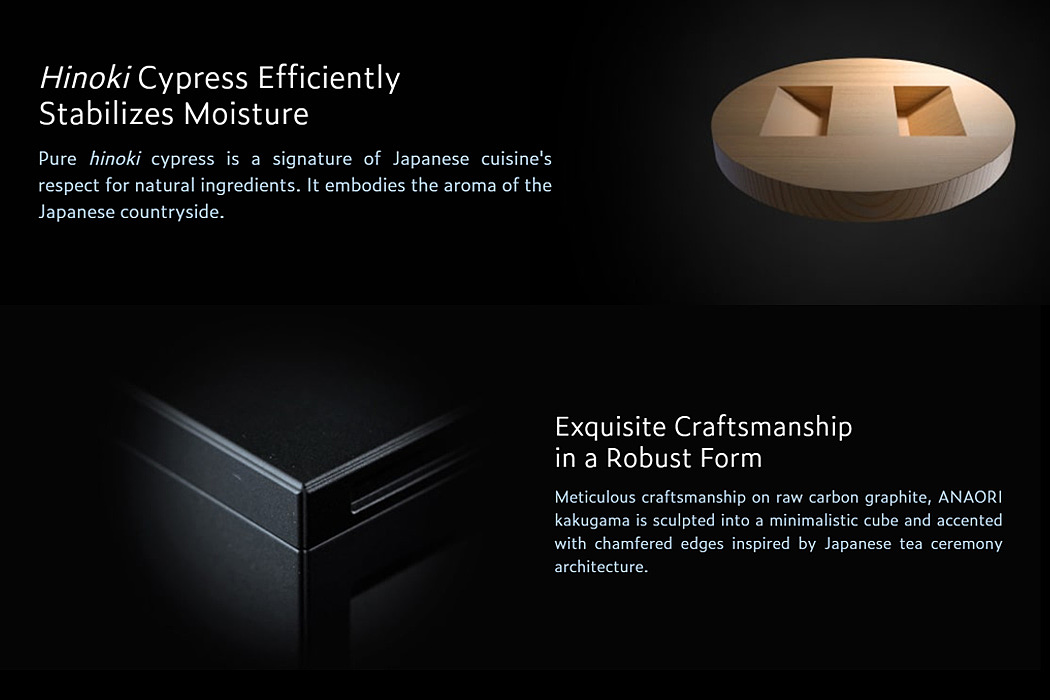 Hinoki Cypress Efficiently Stabilizes Moisture

Pure hinoki cypress is a signature of Japanese cuisine's respect for natural ingredients. It embodies the aroma of the Japanese countryside.

Exquisite Craftsmanship in a Robust Form

Meticulous craftsmanship on raw carbon graphite, ANAORI kakugama is sculpted into a minimalistic cube and accented with chamfered edges inspired by Japanese tea ceremony architecture.